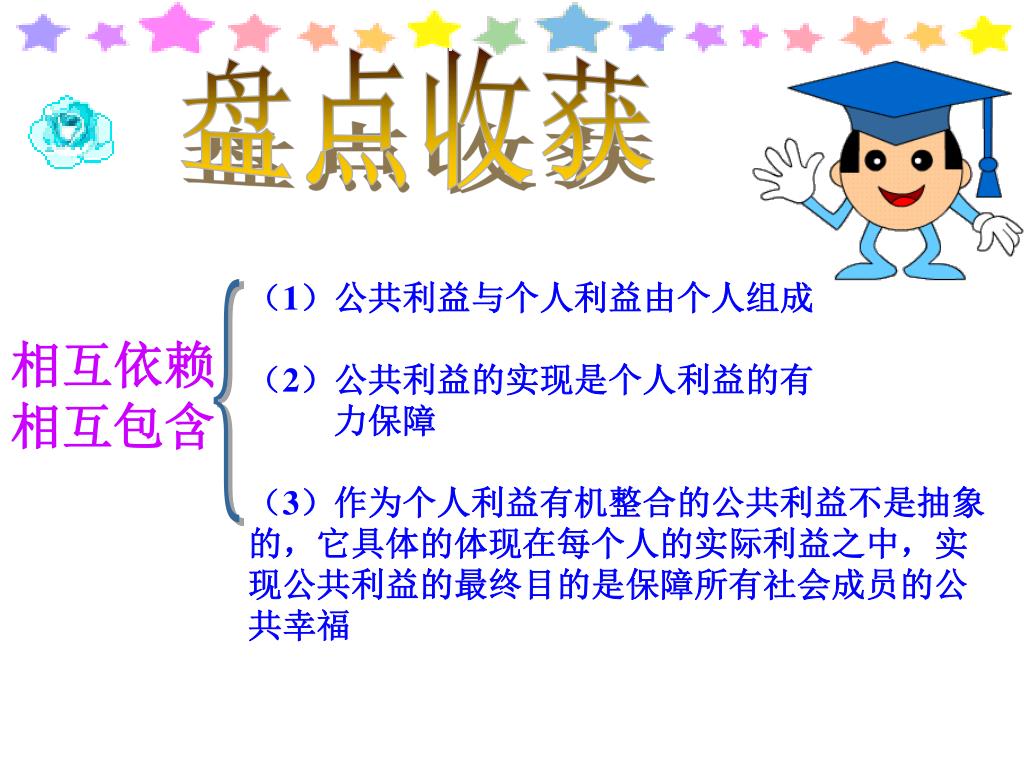 盘点收获

相互依赖
相互包含

（1）公共利益与个人利益由个人组成

（2）公共利益的实现是个人利益的有力保障

（3）作为个人利益有机整合的公共利益不是抽象的，它具体的体现在每个人的实际利益之中，实现公共利益的最终目的是保障所有社会成员的公共幸福